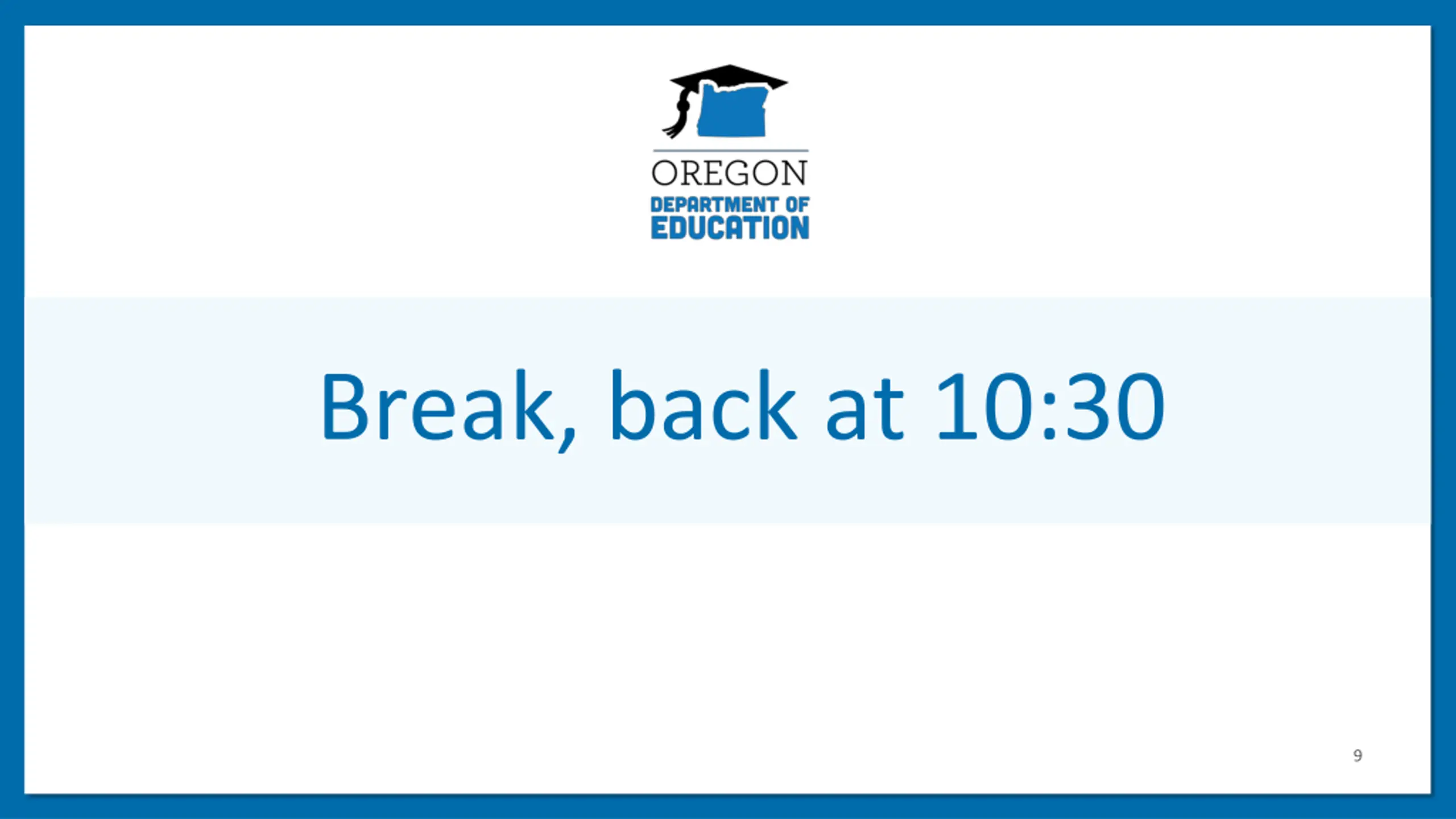 OREGON
DEPARTMENT OF
EDUCATION

Break, back at 10:30

9